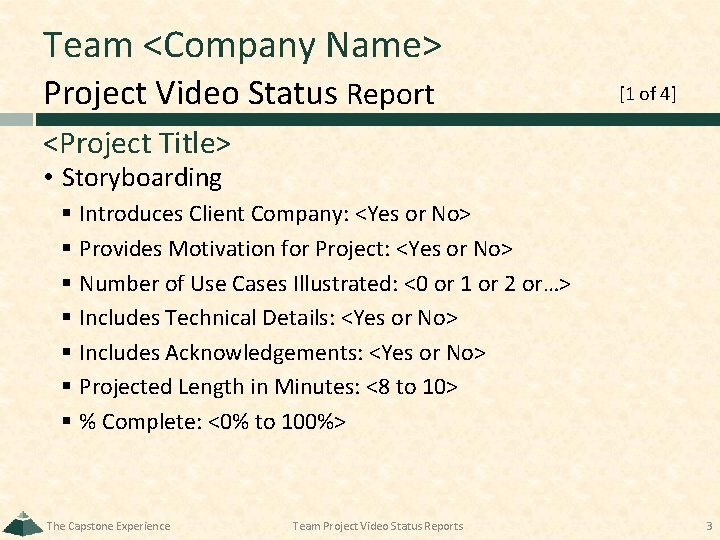 Team <Company Name>

Project Video Status Report

[1 of 4]

<Project Title>

• Storyboarding

▪ Introduces Client Company: <Yes or No>

▪ Provides Motivation for Project: <Yes or No>

▪ Number of Use Cases Illustrated: <0 or 1 or 2 or…>

▪ Includes Technical Details: <Yes or No>

▪ Includes Acknowledgements: <Yes or No>

▪ Projected Length in Minutes: <8 to 10>

▪ % Complete: <0% to 100%>

The Capstone Experience

Team Project Video Status Reports

3